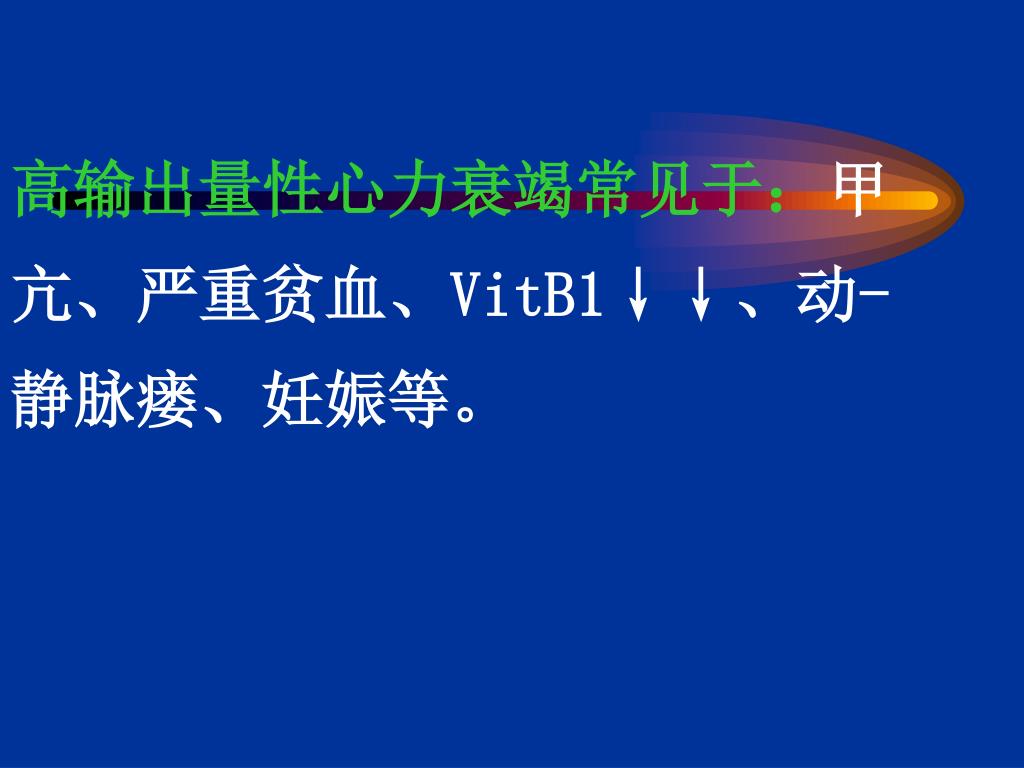 高输出量性心力衰竭常见于：甲亢、严重贫血、VitB1↓↓、动-静脉瘘、妊娠等。